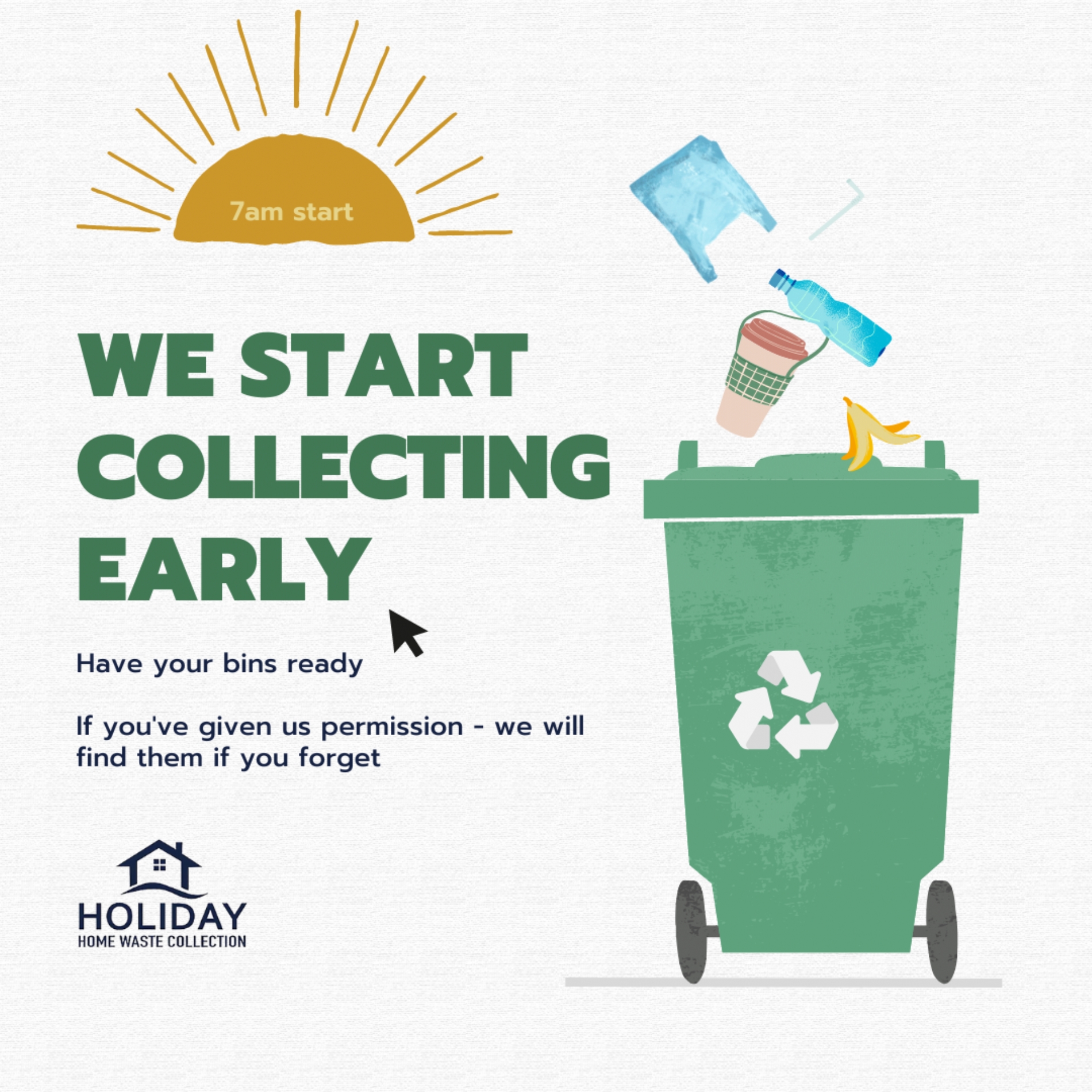 7am start

WE START COLLECTING EARLY

Have your bins ready

If you've given us permission - we will find them if you forget

HOLIDAY
HOME WASTE COLLECTION